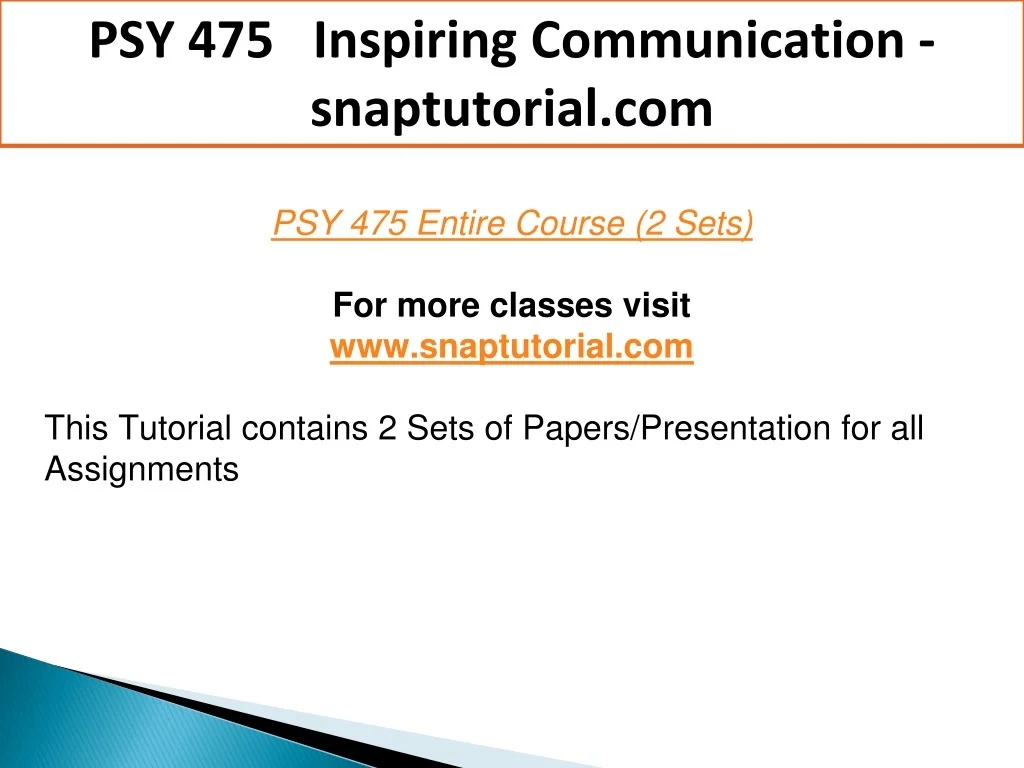 PSY 475 Inspiring Communication - snaptutorial.com

PSY 475 Entire Course (2 Sets)

For more classes visit
www.snaptutorial.com

This Tutorial contains 2 Sets of Papers/Presentation for all Assignments